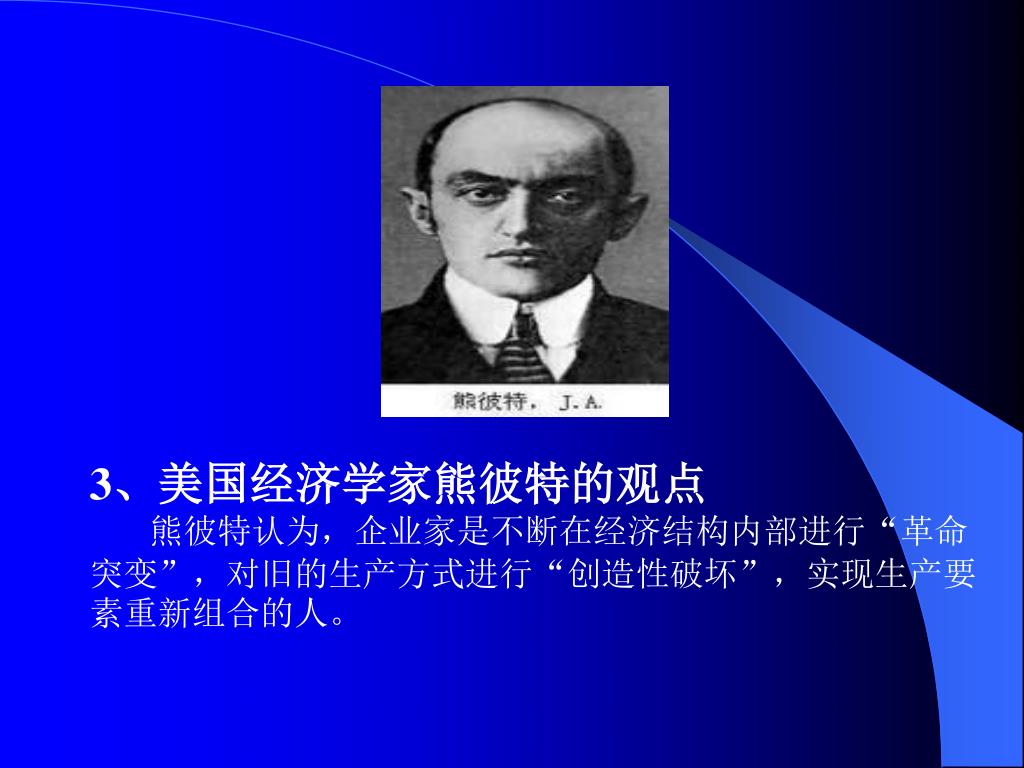 熊彼特，J.A.

3、美国经济学家熊彼特的观点

熊彼特认为，企业家是不断在经济结构内部进行“革命突变”，对旧的生产方式进行“创造性破坏”，实现生产要素重新组合的人。